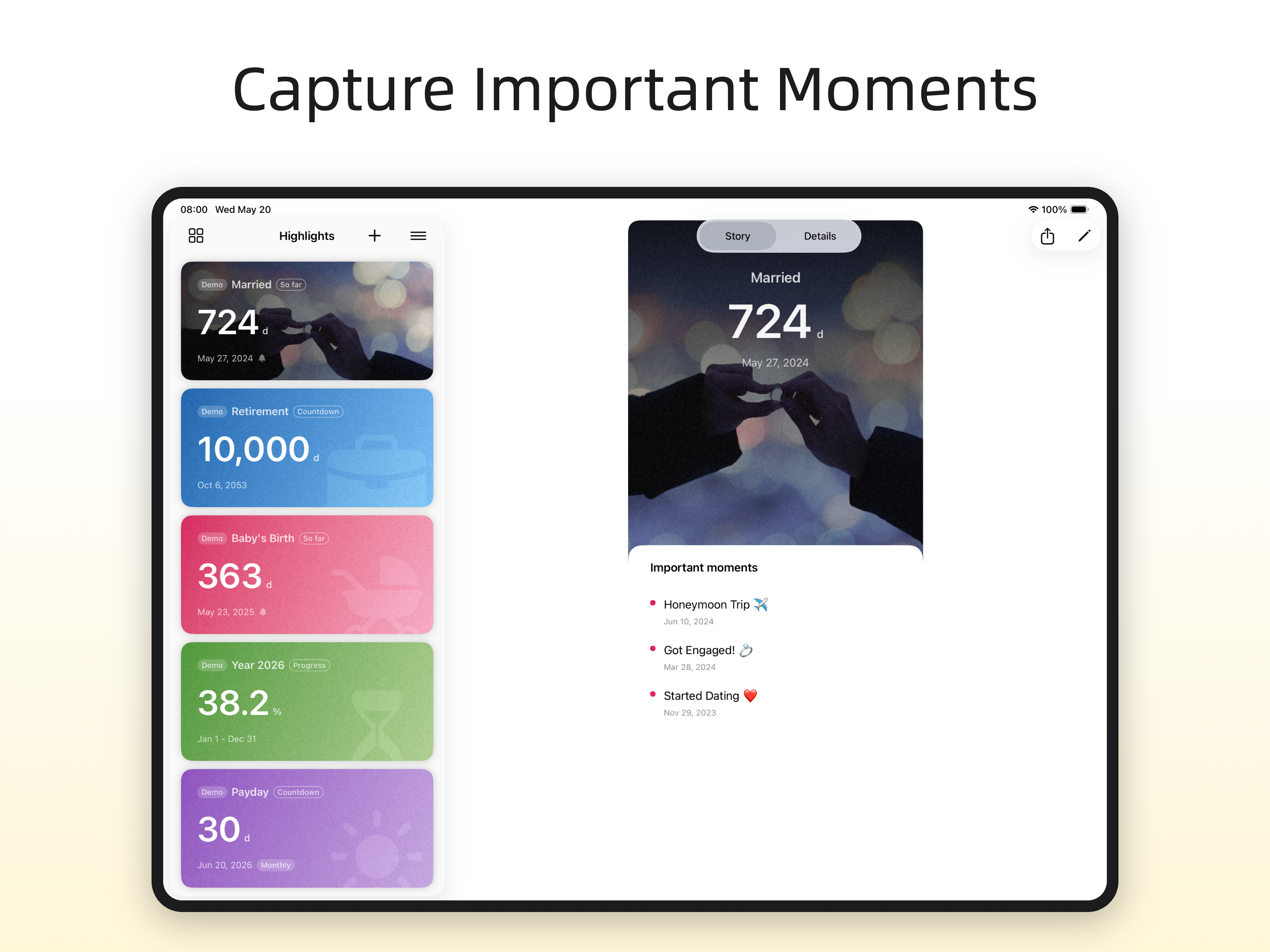 Capture Important Moments

08:00 Wed May 20

100%

Highlights

Demo Married So far
724 d
May 27, 2024

Demo Retirement Countdown
10,000 d
Oct 6, 2053

Demo Baby's Birth So far
363 d
May 23, 2025

Demo Year 2026 Progress
38.2 %
Jan 1 - Dec 31

Demo Payday Countdown
30 d
Jun 20, 2026 Monthly

Story Details

Married
724 d
May 27, 2024

Important moments

Honeymoon Trip ✈️
Jun 10, 2024

Got Engaged! 💍
Mar 28, 2024

Started Dating ❤️
Nov 29, 2023